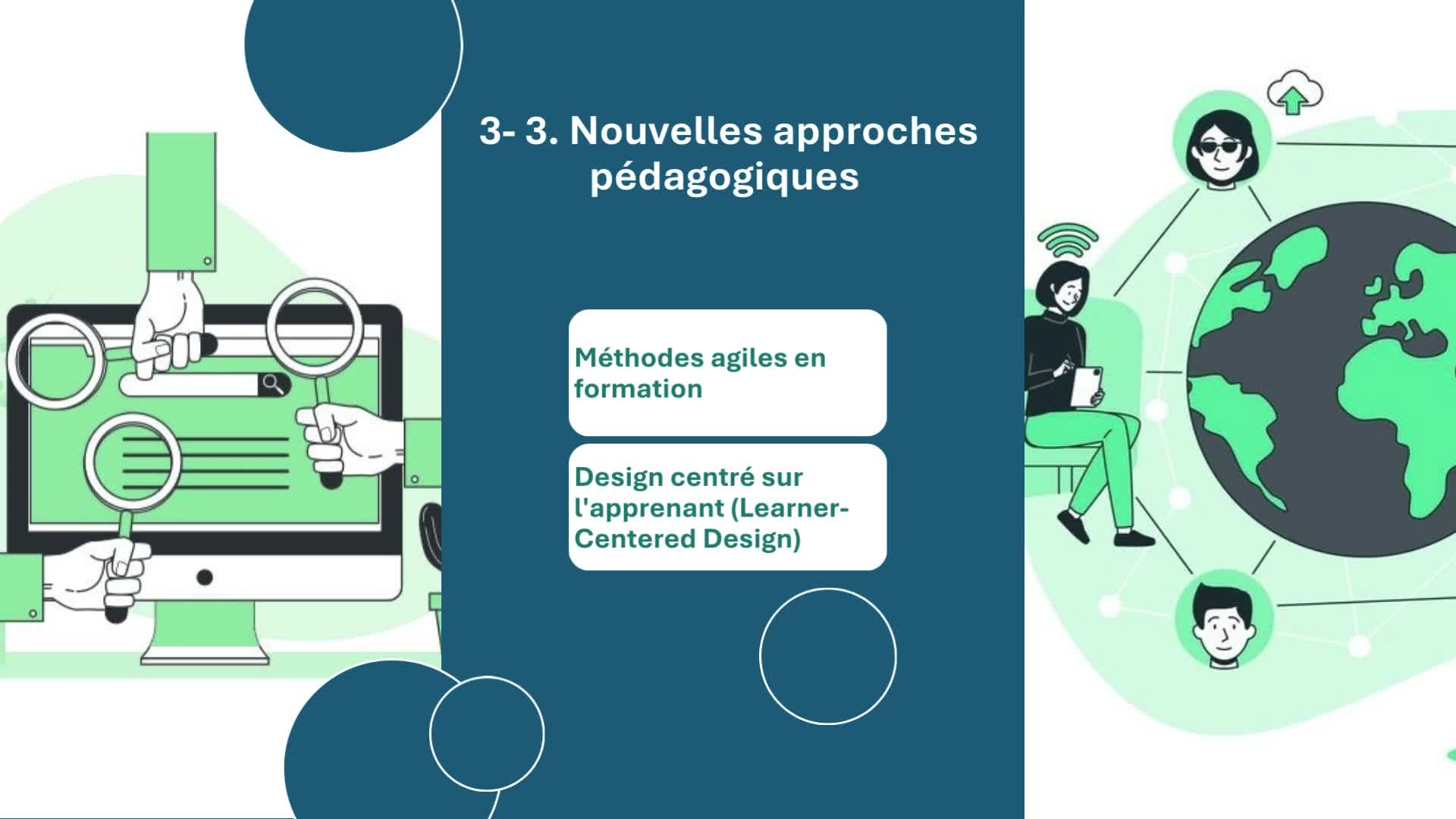 3- 3. Nouvelles approches pédagogiques

Méthodes agiles en formation

Design centré sur l'apprenant (Learner-Centered Design)